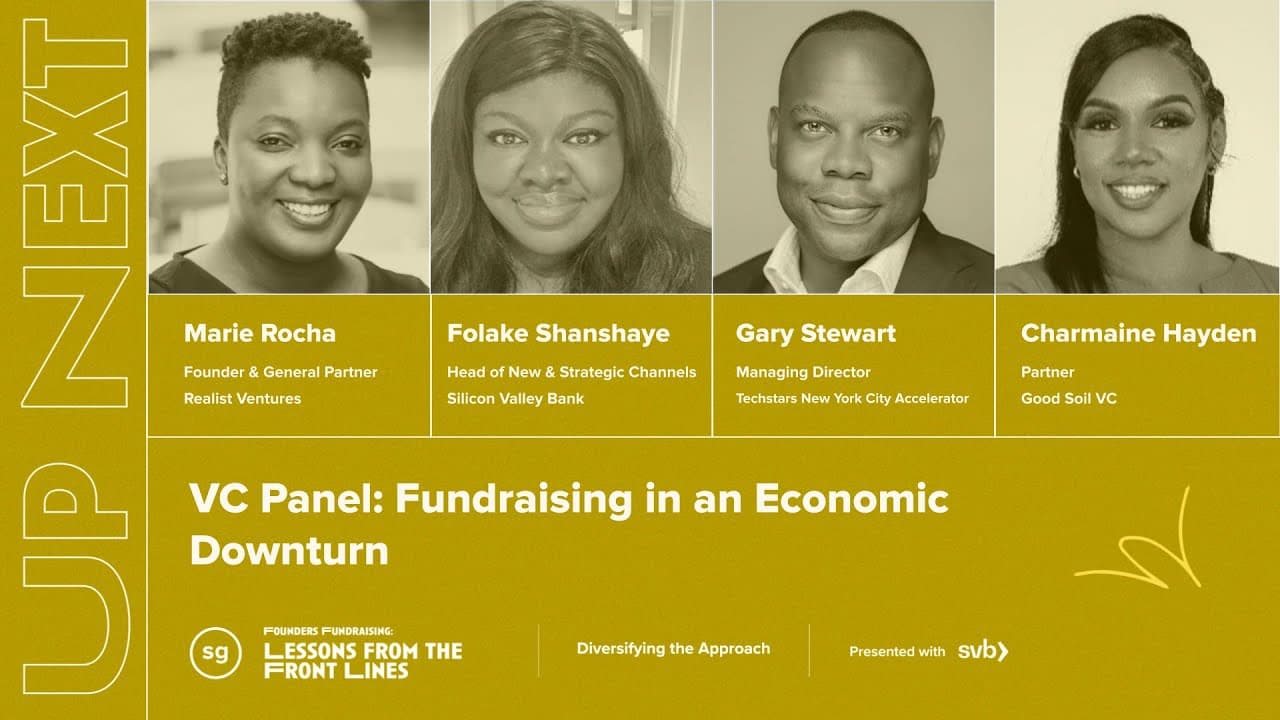 UP NEXT

Marie Rocha
Founder & General Partner
Realist Ventures

Folake Shanshaye
Head of New & Strategic Channels
Silicon Valley Bank

Gary Stewart
Managing Director
Techstars New York City Accelerator

Charmaine Hayden
Partner
Good Soil VC

VC Panel: Fundraising in an Economic Downturn

sg FOUNDERS FUNDRAISING: LESSONS FROM THE FRONT LINES

Diversifying the Approach

Presented with svb